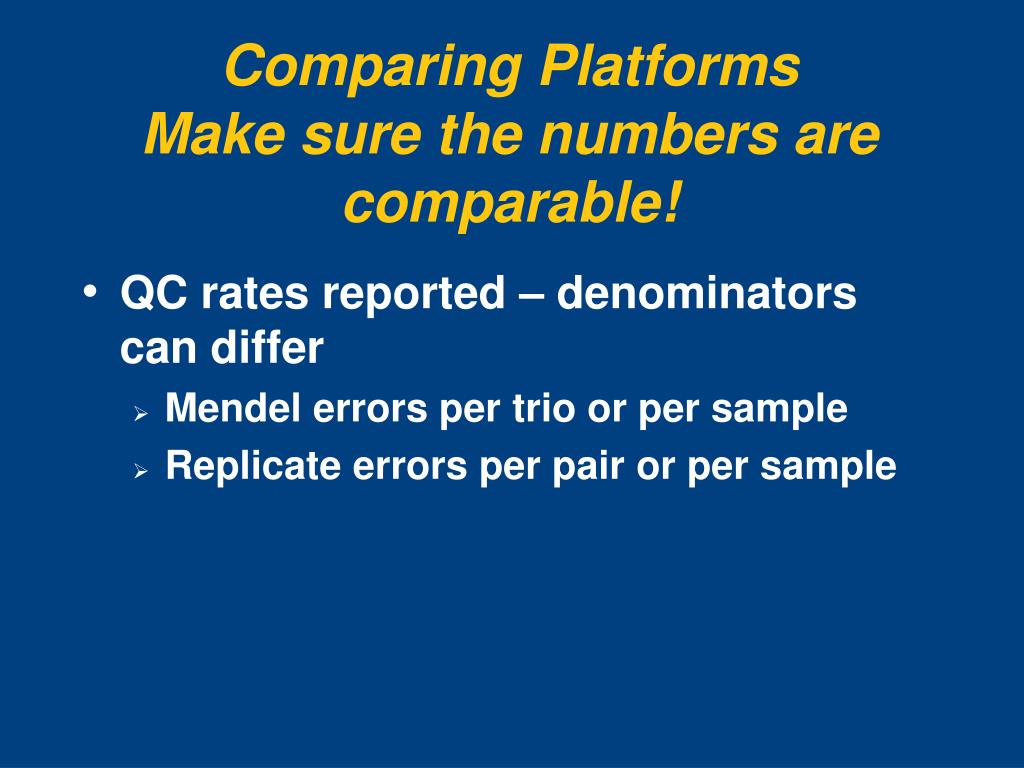 Comparing Platforms
Make sure the numbers are comparable!

• QC rates reported – denominators can differ
  ➢ Mendel errors per trio or per sample
  ➢ Replicate errors per pair or per sample